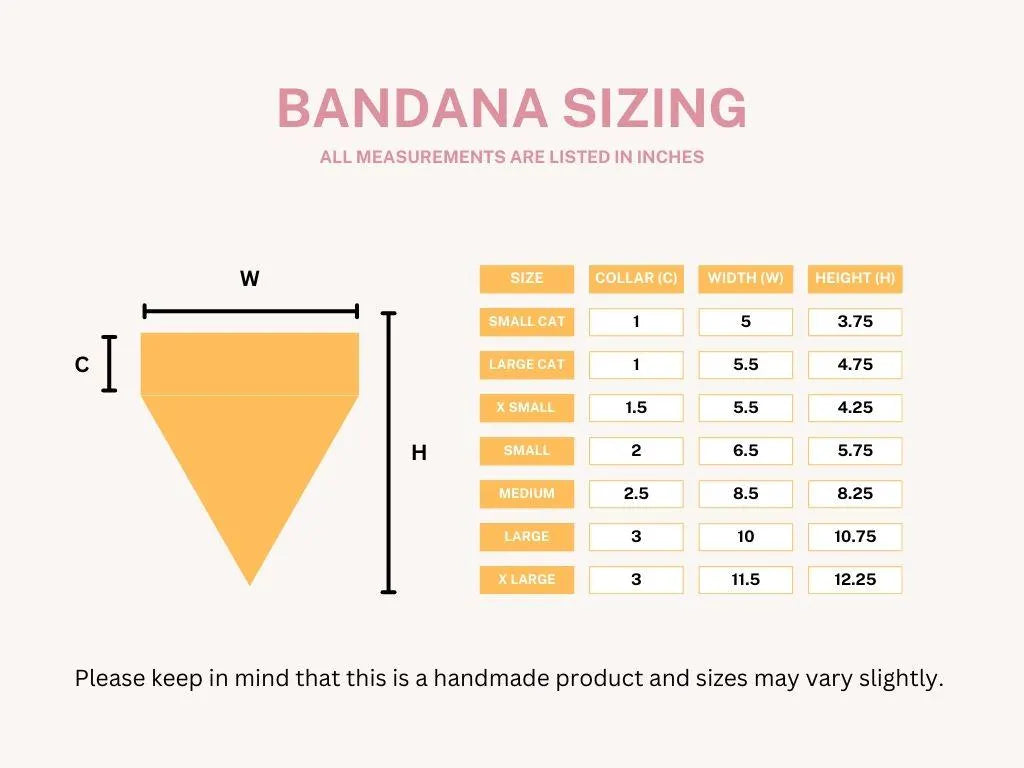 BANDANA SIZING
ALL MEASUREMENTS ARE LISTED IN INCHES

W
C
H

| SIZE | COLLAR (C) | WIDTH (W) | HEIGHT (H) |
|---|---|---|---|
| SMALL CAT | 1 | 5 | 3.75 |
| LARGE CAT | 1 | 5.5 | 4.75 |
| X SMALL | 1.5 | 5.5 | 4.25 |
| SMALL | 2 | 6.5 | 5.75 |
| MEDIUM | 2.5 | 8.5 | 8.25 |
| LARGE | 3 | 10 | 10.75 |
| X LARGE | 3 | 11.5 | 12.25 |

Please keep in mind that this is a handmade product and sizes may vary slightly.